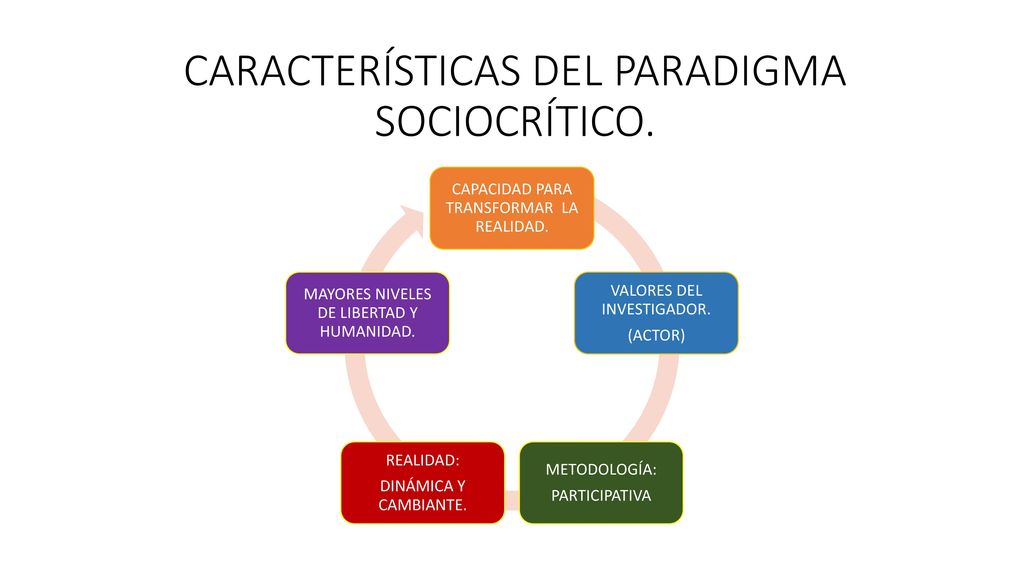 CARACTERÍSTICAS DEL PARADIGMA SOCIOCRÍTICO.

CAPACIDAD PARA TRANSFORMAR LA REALIDAD.

VALORES DEL INVESTIGADOR.

(ACTOR)

METODOLOGÍA:

PARTICIPATIVA

REALIDAD:

DINÁMICA Y CAMBIANTE.

MAYORES NIVELES DE LIBERTAD Y HUMANIDAD.